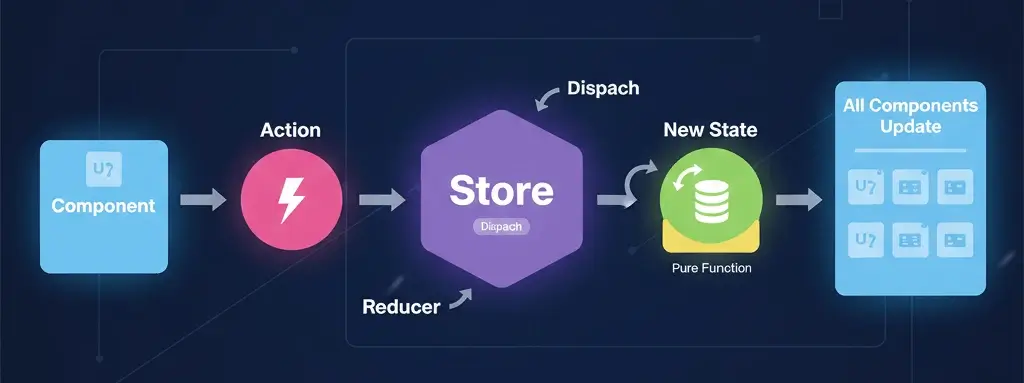 U7
Component

Action

Dispach

Store

Dispach

Reducer

New State

Pure Function

All Components Update

U7

U7